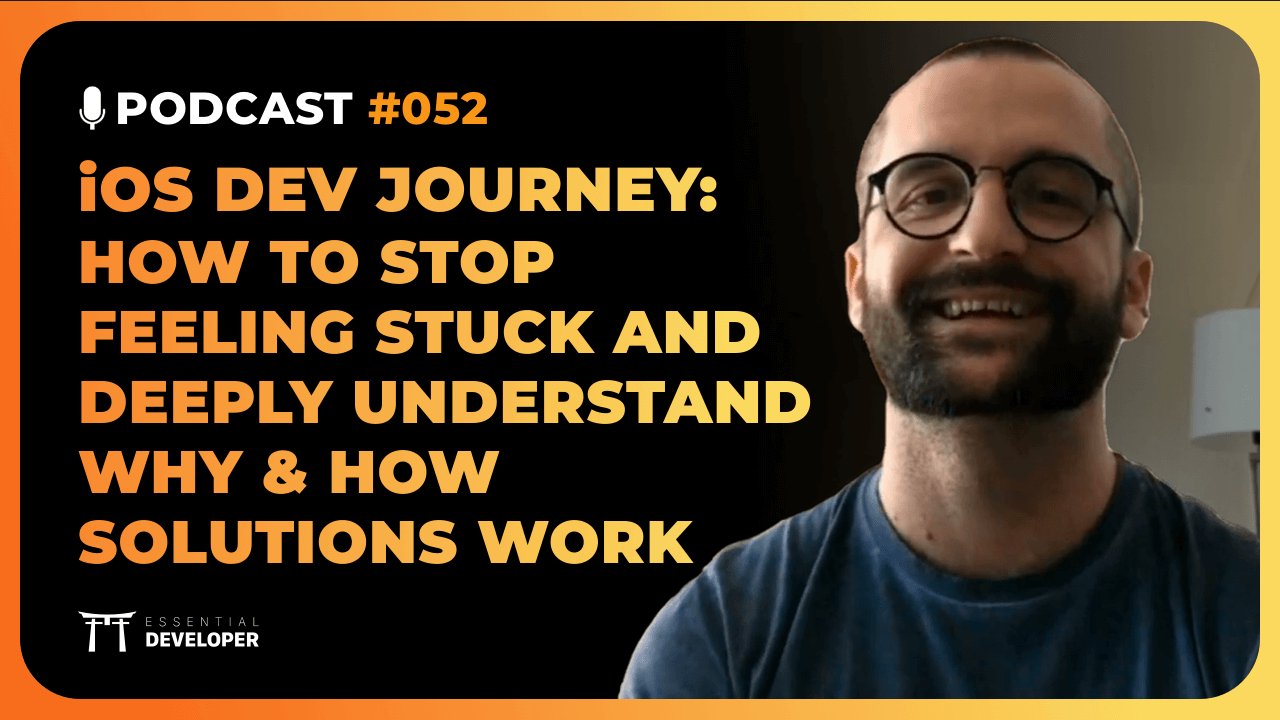 PODCAST #052

iOS DEV JOURNEY: HOW TO STOP FEELING STUCK AND DEEPLY UNDERSTAND WHY & HOW SOLUTIONS WORK

ESSENTIAL DEVELOPER